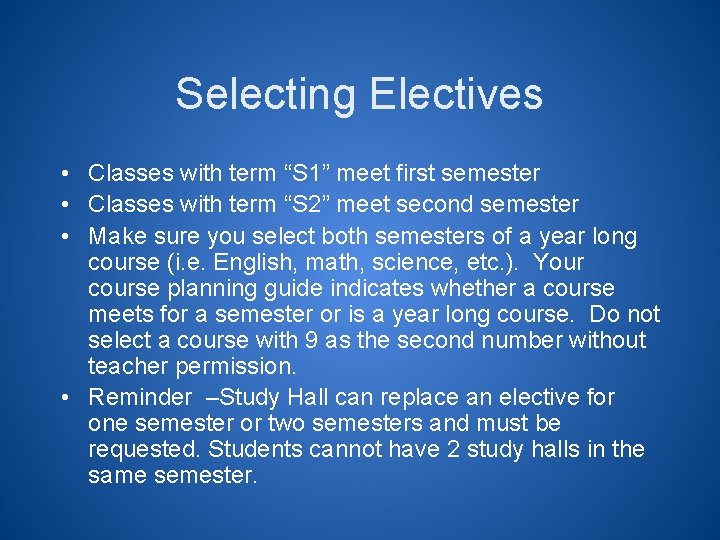 Selecting Electives

• Classes with term “S1” meet first semester
• Classes with term “S2” meet second semester
• Make sure you select both semesters of a year long course (i.e. English, math, science, etc.). Your course planning guide indicates whether a course meets for a semester or is a year long course. Do not select a course with 9 as the second number without teacher permission.
• Reminder –Study Hall can replace an elective for one semester or two semesters and must be requested. Students cannot have 2 study halls in the same semester.